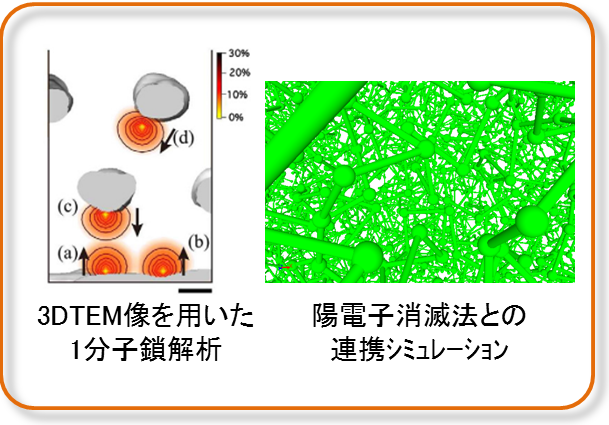 30%
20%
10%
0%

(d)
(c)
(a)
(b)

3DTEM像を用いた
1分子鎖解析

陽電子消滅法との
連携シミュレーション